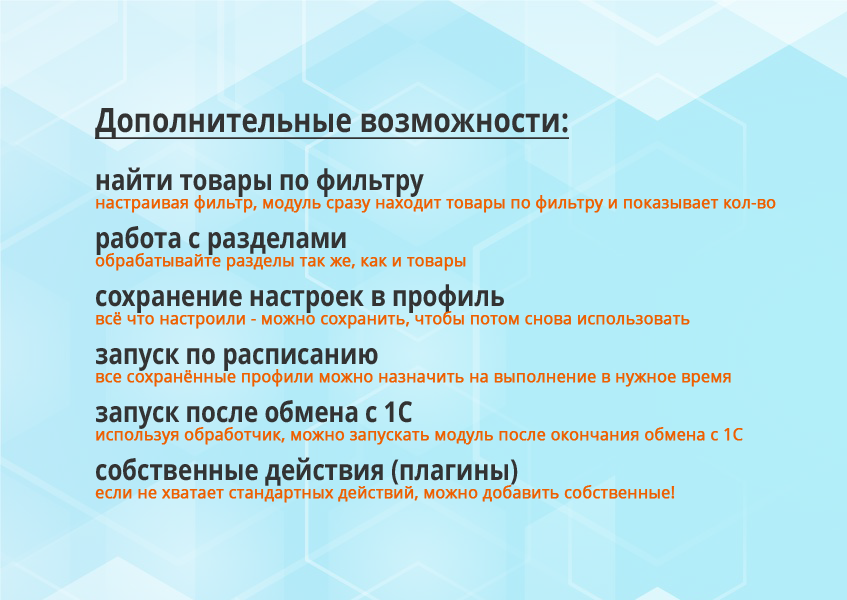 Дополнительные возможности:

найти товары по фильтру
настраивая фильтр, модуль сразу находит товары по фильтру и показывает кол-во

работа с разделами
обрабатывайте разделы так же, как и товары

сохранение настроек в профиль
всё что настроили - можно сохранить, чтобы потом снова использовать

запуск по расписанию
все сохранённые профили можно назначить на выполнение в нужное время

запуск после обмена с 1С
используя обработчик, можно запускать модуль после окончания обмена с 1С

собственные действия (плагины)
если не хватает стандартных действий, можно добавить собственные!